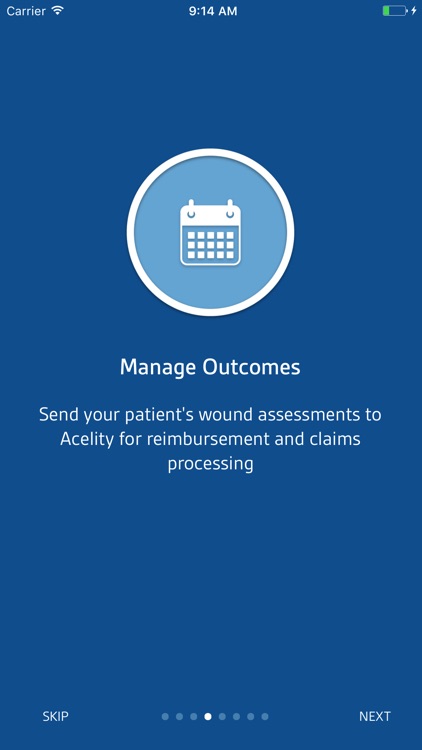 Carrier 9:14 AM

Manage Outcomes

Send your patient's wound assessments to Acelity for reimbursement and claims processing

SKIP NEXT